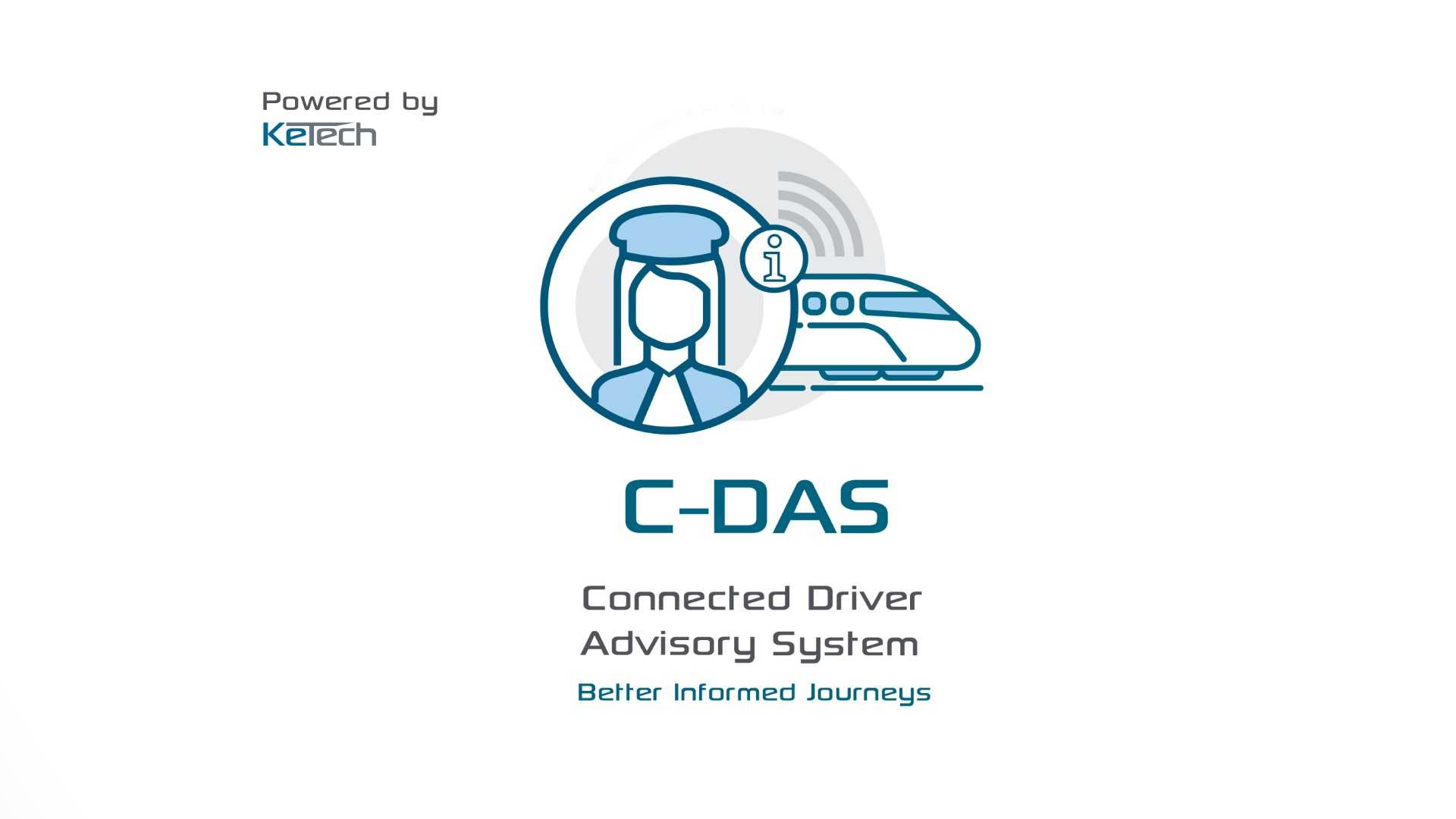 Powered by
KeTech

i

C-DAS

Connected Driver
Advisory System

Better Informed Journeys